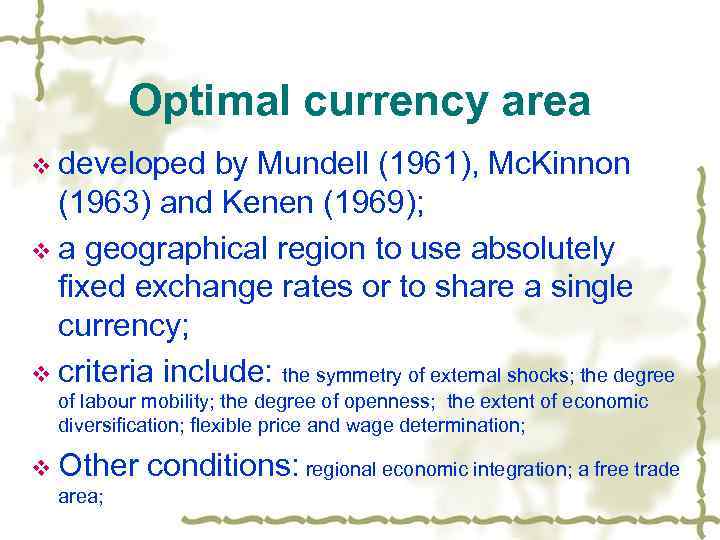 Optimal currency area

❖ developed by Mundell (1961), McKinnon (1963) and Kenen (1969);

❖ a geographical region to use absolutely fixed exchange rates or to share a single currency;

❖ criteria include: the symmetry of external shocks; the degree of labour mobility; the degree of openness; the extent of economic diversification; flexible price and wage determination;

❖ Other conditions: regional economic integration; a free trade area;